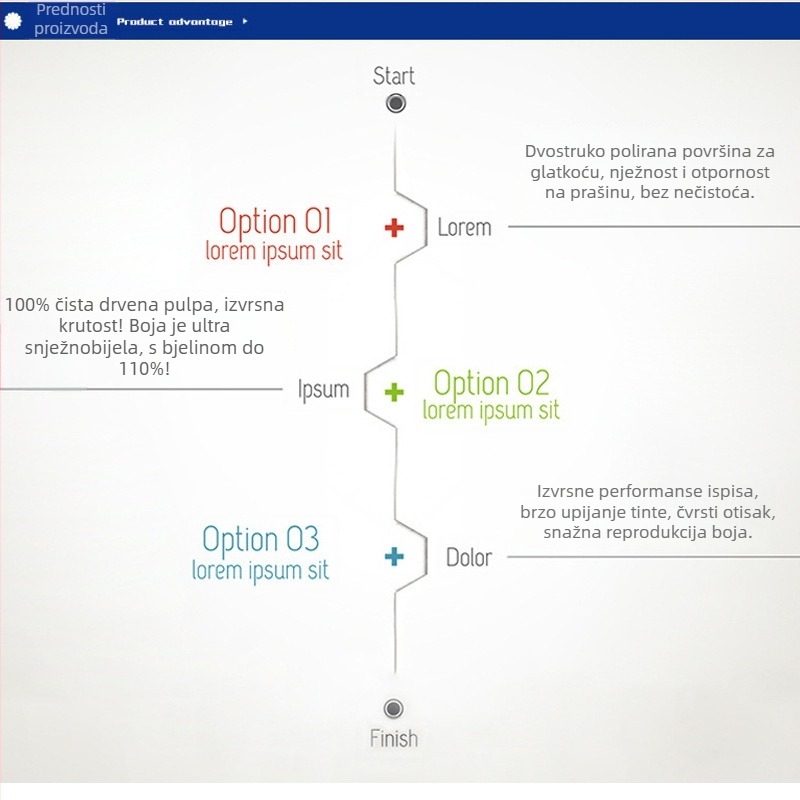 Prednosti proizvoda Product advantage

Start

Dvostruko polirana površina za glatkoću, nježnost i otpornost na prašinu, bez nečistoća.

Option 01
lorem ipsum sit

Lorem

100% čista drvena pulpa, izvrsna krutost! Boja je ultra snježnobijela, s bjelinom do 110%!

Ipsum

Option 02
lorem ipsum sit

Izvrsne performanse ispisa, brzo upijanje tinte, čvrsti otisak, snažna reprodukcija boja.

Option 03
lorem ipsum sit

Dolor

Finish